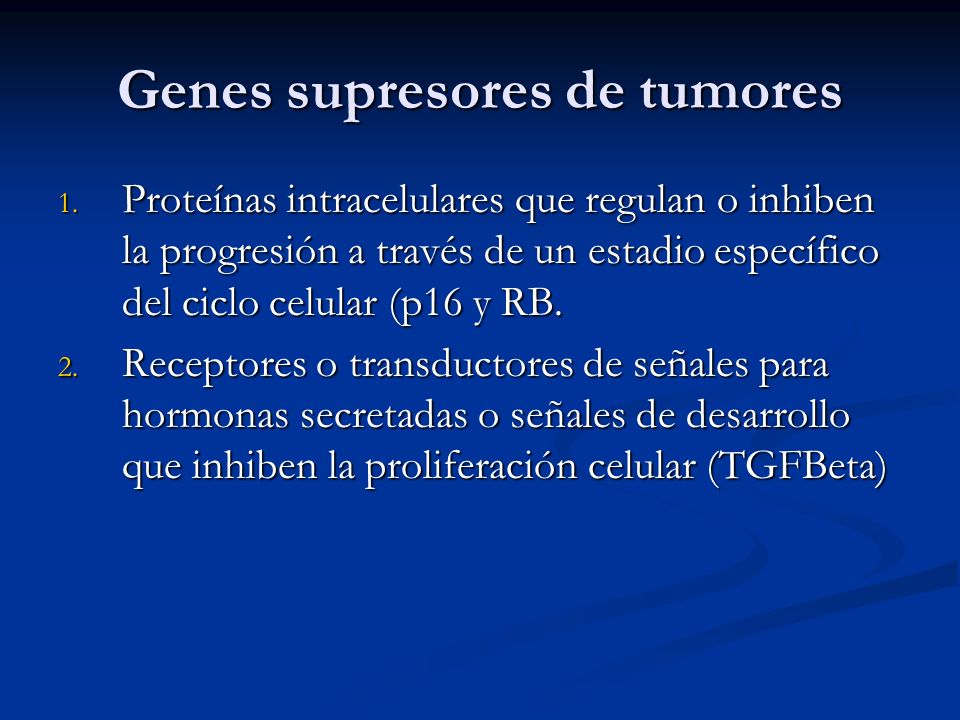 Genes supresores de tumores

1. Proteínas intracelulares que regulan o inhiben la progresión a través de un estadio específico del ciclo celular (p16 y RB.

2. Receptores o transductores de señales para hormonas secretadas o señales de desarrollo que inhiben la proliferación celular (TGFBeta)